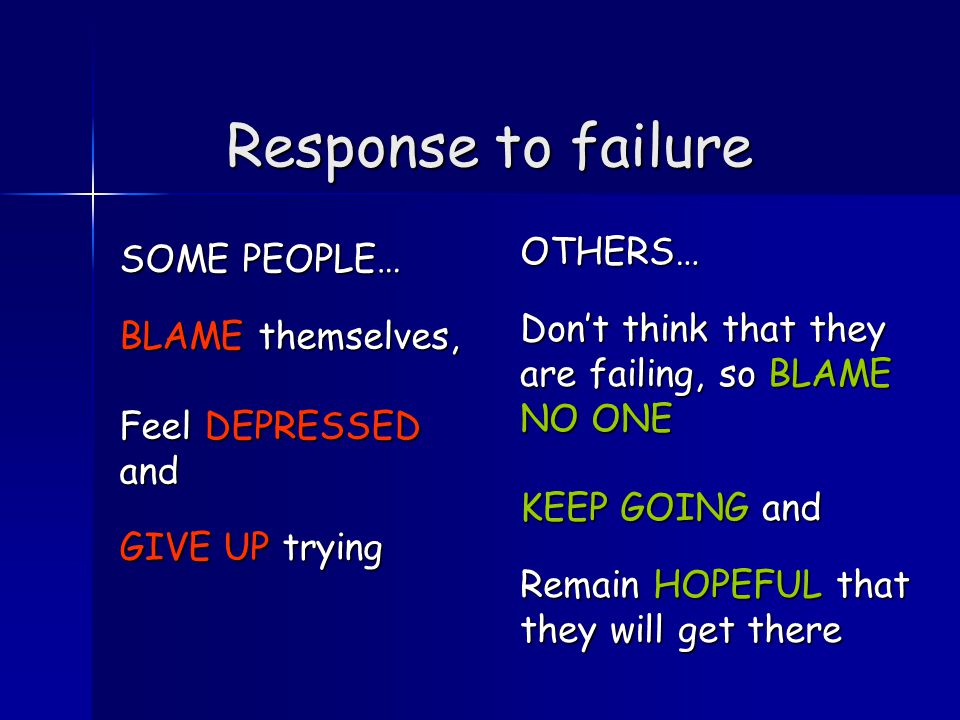 Response to failure

SOME PEOPLE…

BLAME themselves,

Feel DEPRESSED and

GIVE UP trying

OTHERS…

Don’t think that they are failing, so BLAME NO ONE

KEEP GOING and

Remain HOPEFUL that they will get there